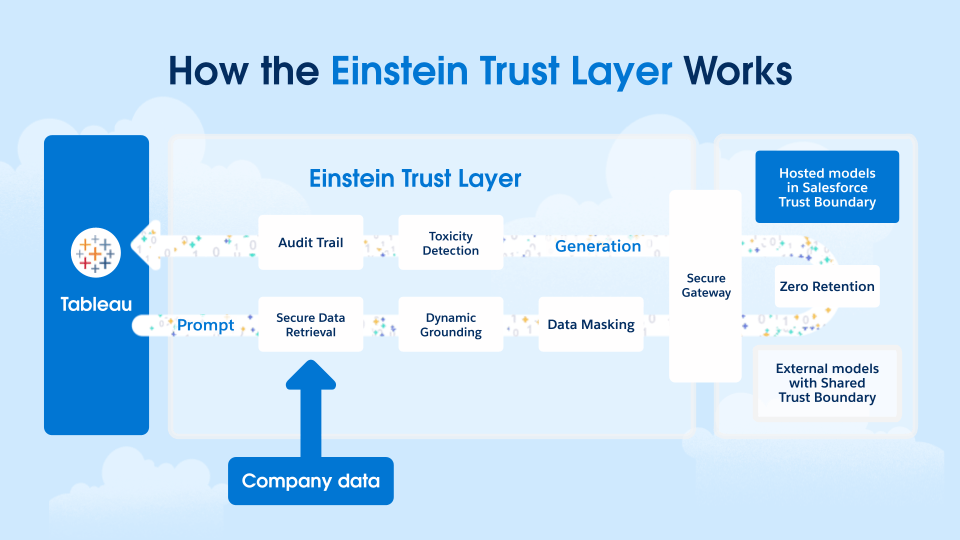 How the Einstein Trust Layer Works

Tableau

Einstein Trust Layer

Audit Trail

Toxicity Detection

Generation

Prompt

Secure Data Retrieval

Dynamic Grounding

Data Masking

Secure Gateway

Hosted models in Salesforce Trust Boundary

Zero Retention

External models with Shared Trust Boundary

Company data